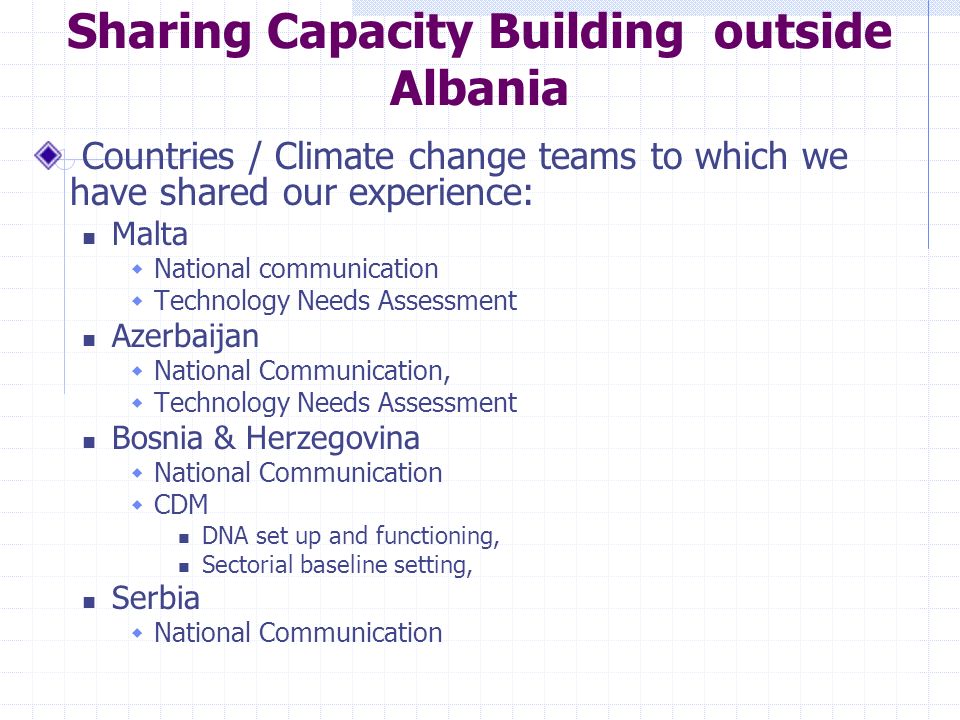 Sharing Capacity Building outside Albania

Countries / Climate change teams to which we have shared our experience:

Malta
National communication
Technology Needs Assessment
Azerbaijan
National Communication,
Technology Needs Assessment
Bosnia & Herzegovina
National Communication
CDM
DNA set up and functioning,
Sectorial baseline setting,
Serbia
National Communication